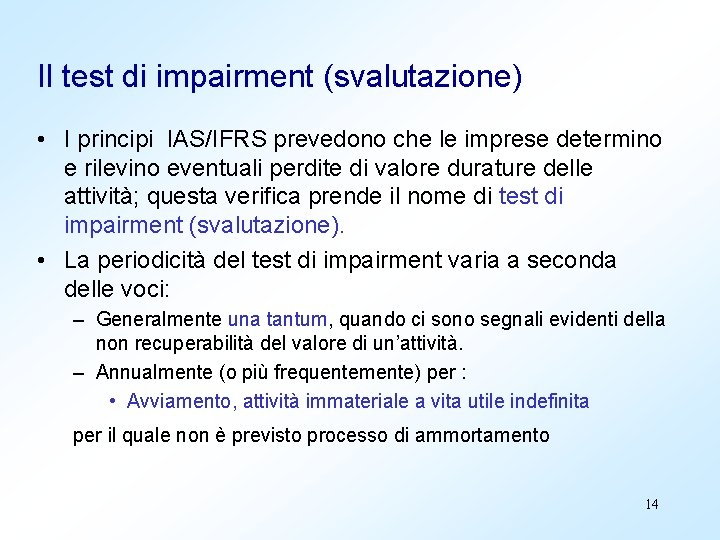 Il test di impairment (svalutazione)

• I principi IAS/IFRS prevedono che le imprese determino e rilevino eventuali perdite di valore durature delle attività; questa verifica prende il nome di test di impairment (svalutazione).

• La periodicità del test di impairment varia a seconda delle voci:

– Generalmente una tantum, quando ci sono segnali evidenti della non recuperabilità del valore di un'attività.

– Annualmente (o più frequentemente) per :

• Avviamento, attività immateriale a vita utile indefinita

per il quale non è previsto processo di ammortamento

14